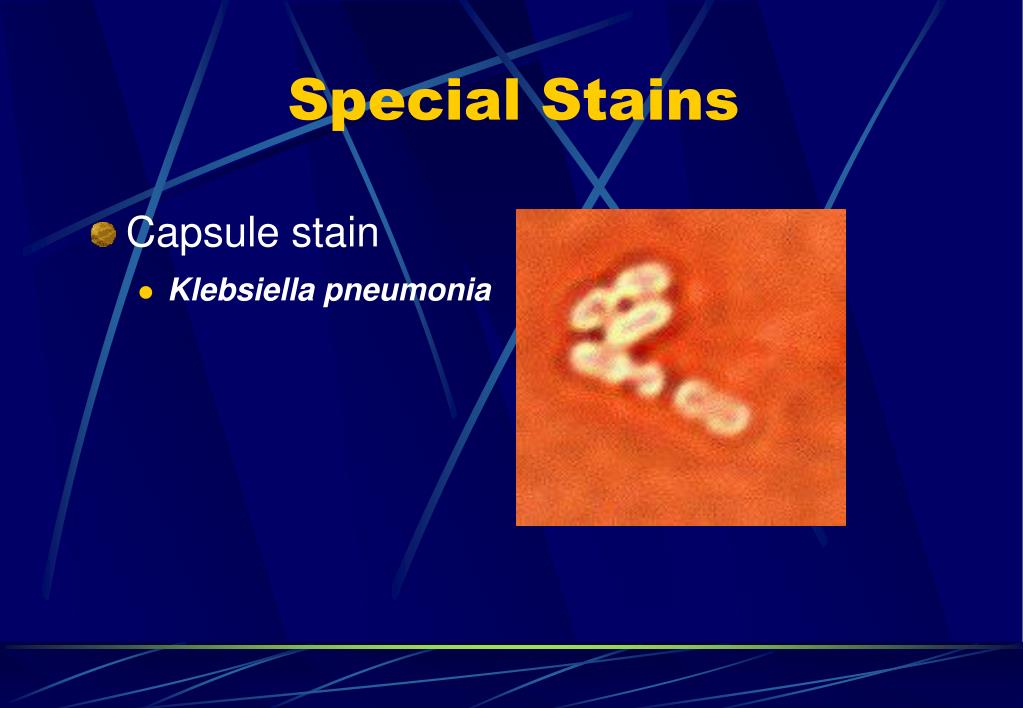 Special Stains

Capsule stain

Klebsiella pneumonia